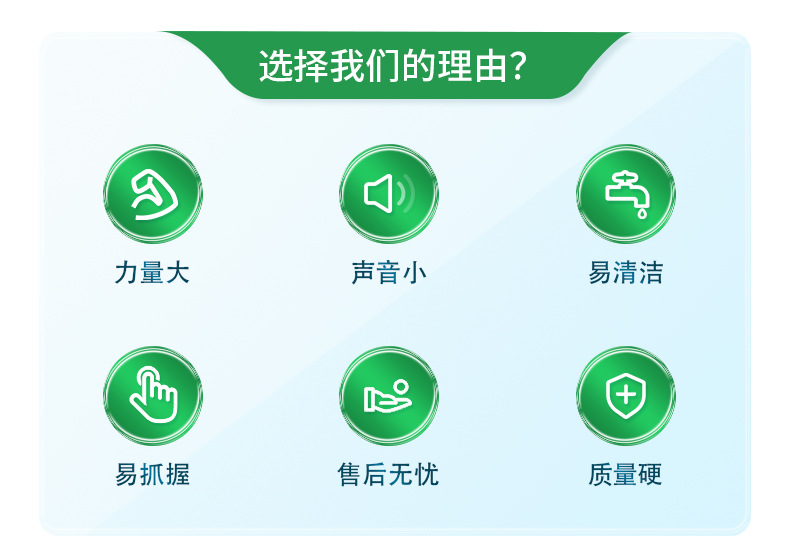 选择我们的理由?

力量大

声音小

易清洁

易抓握

售后无忧

质量硬